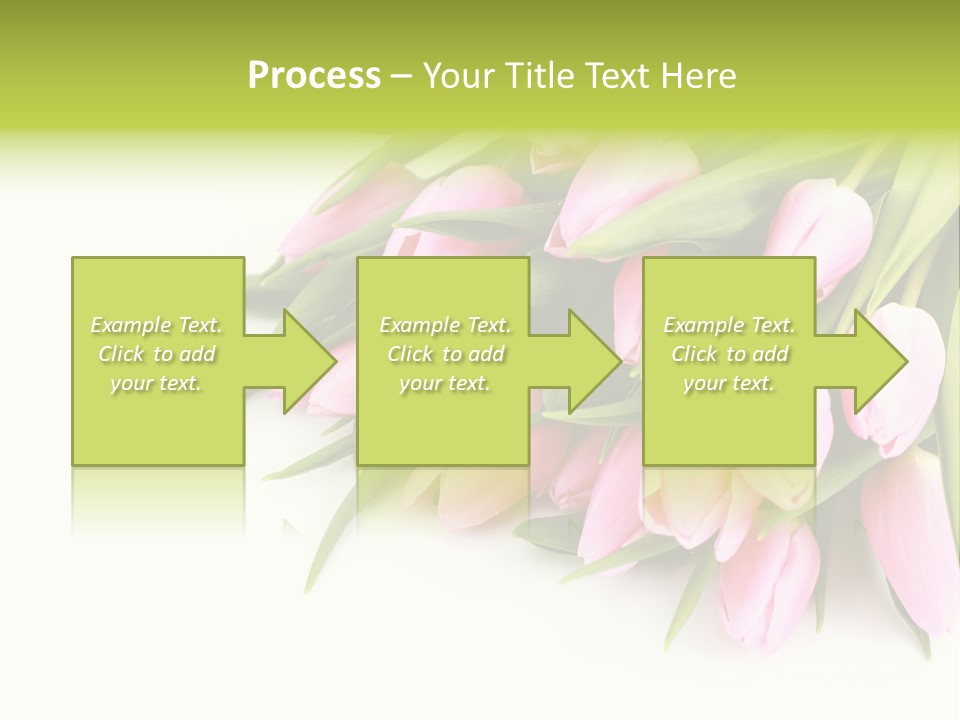 Process – Your Title Text Here

Example Text. Click to add your text.

Example Text. Click to add your text.

Example Text. Click to add your text.